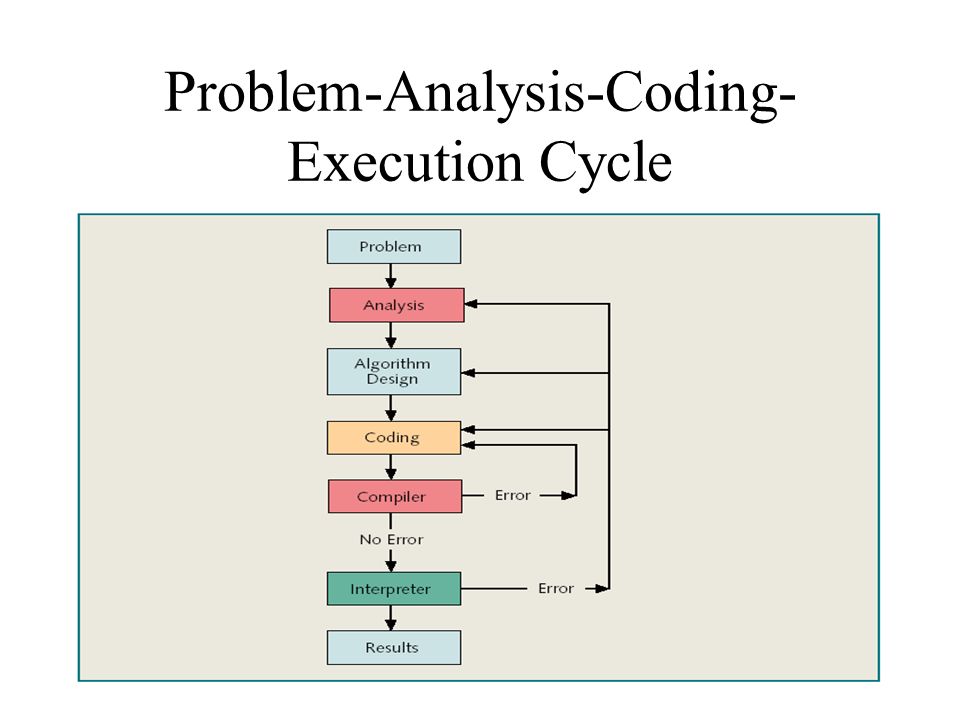 Problem-Analysis-Coding-Execution Cycle

Problem
Analysis
Algorithm Design
Coding
Compiler
Error
No Error
Interpreter
Error
Results